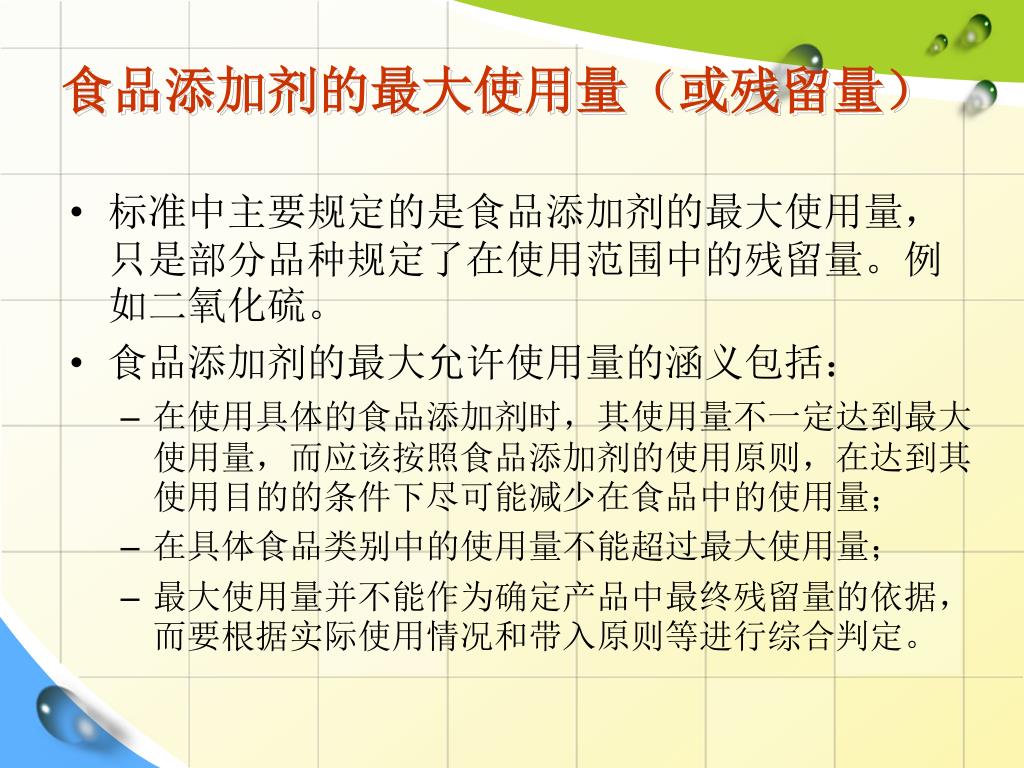 食品添加剂的最大使用量（或残留量）

• 标准中主要规定的是食品添加剂的最大使用量，只是部分品种规定了在使用范围中的残留量。例如二氧化硫。

• 食品添加剂的最大允许使用量的涵义包括：

– 在使用具体的食品添加剂时，其使用量不一定达到最大使用量，而应该按照食品添加剂的使用原则，在达到其使用目的的条件下尽可能减少在食品中的使用量；

– 在具体食品类别中的使用量不能超过最大使用量；

– 最大使用量并不能作为确定产品中最终残留量的依据，而要根据实际使用情况和带入原则等进行综合判定。